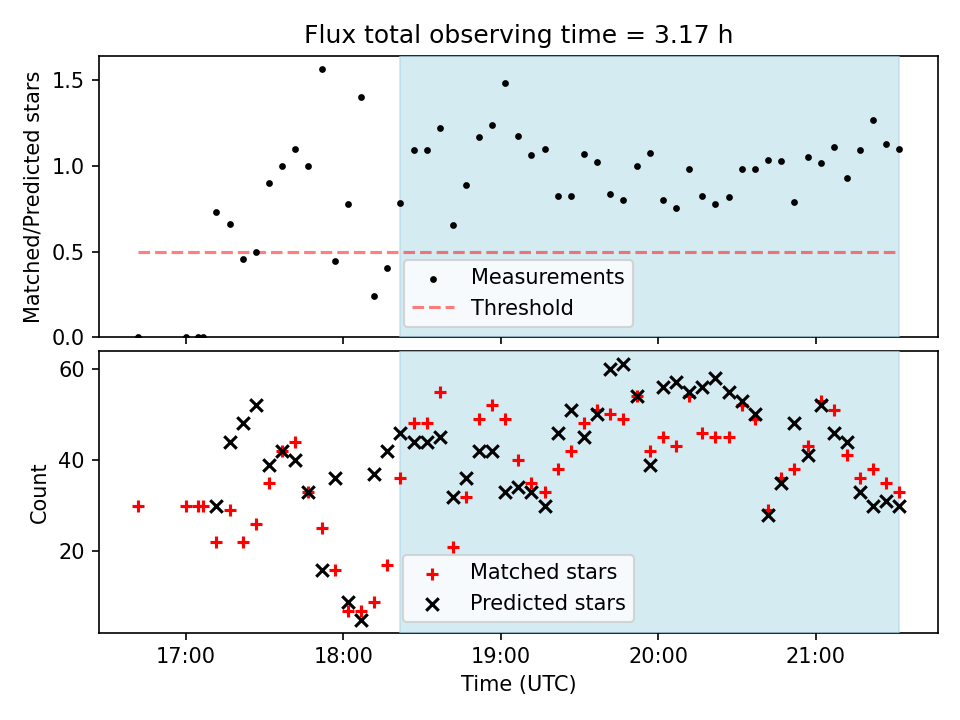 Flux total observing time = 3.17 h

Matched/Predicted stars

1.5
1.0
0.5
0.0

Measurements
Threshold

Count

60
40
20

Matched stars
Predicted stars

17:00
18:00
19:00
20:00
21:00

Time (UTC)